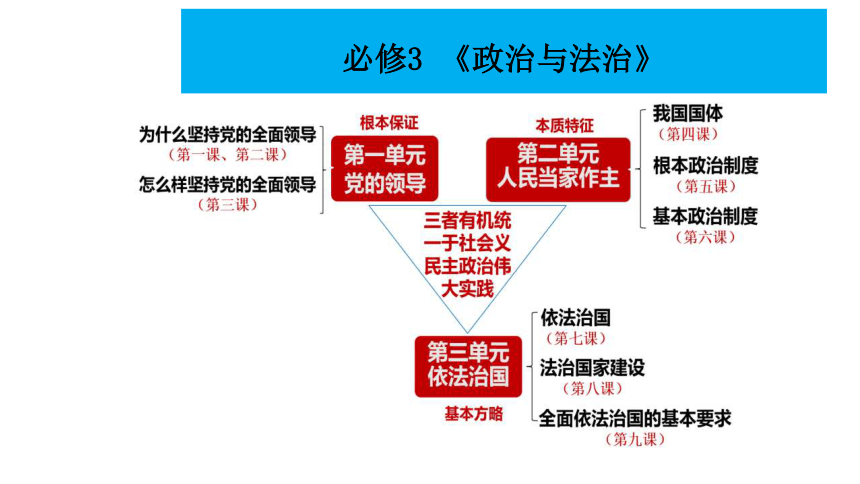 必修3 《政治与法治》

为什么坚持党的全面领导
（第一课、第二课）
怎么样坚持党的全面领导
（第三课）

根本保证
第一单元
党的领导

本质特征
第二单元
人民当家作主

我国国体
（第四课）
根本政治制度
（第五课）
基本政治制度
（第六课）

三者有机统一于社会义民主政治伟大实践

第三单元
依法治国
基本方略

依法治国
（第七课）
法治国家建设
（第八课）
全面依法治国的基本要求
（第九课）